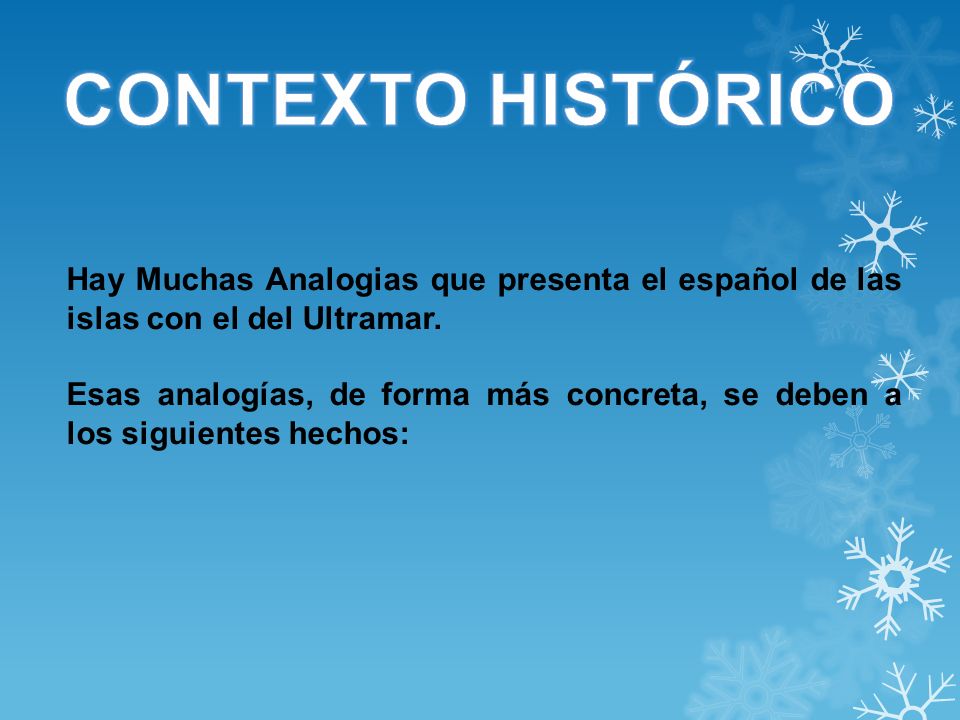 CONTEXTO HISTÓRICO

Hay Muchas Analogias que presenta el español de las islas con el del Ultramar.

Esas analogías, de forma más concreta, se deben a los siguientes hechos: